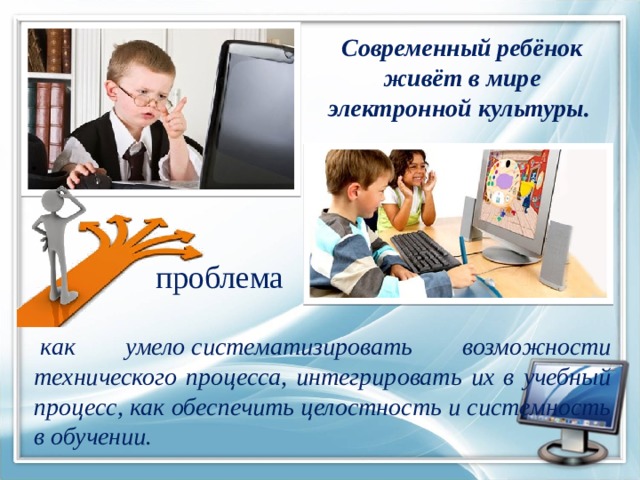 Современный ребёнок живёт в мире электронной культуры.

проблема

как умело систематизировать возможности технического процесса, интегрировать их в учебный процесс, как обеспечить целостность и системность в обучении.